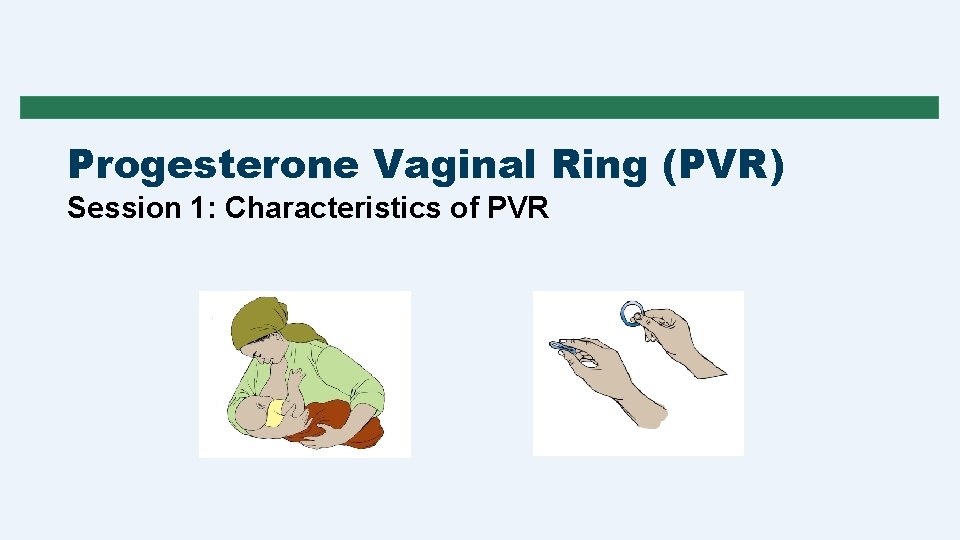 Progesterone Vaginal Ring (PVR)
Session 1: Characteristics of PVR